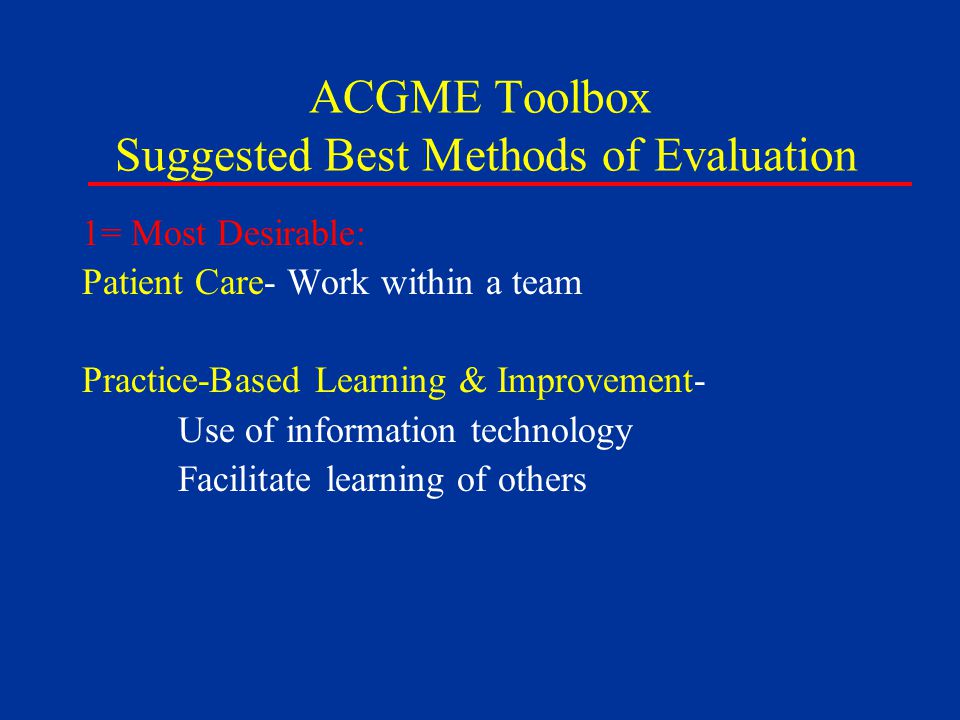 ACGME Toolbox
Suggested Best Methods of Evaluation

1= Most Desirable:
Patient Care- Work within a team

Practice-Based Learning & Improvement-
Use of information technology
Facilitate learning of others